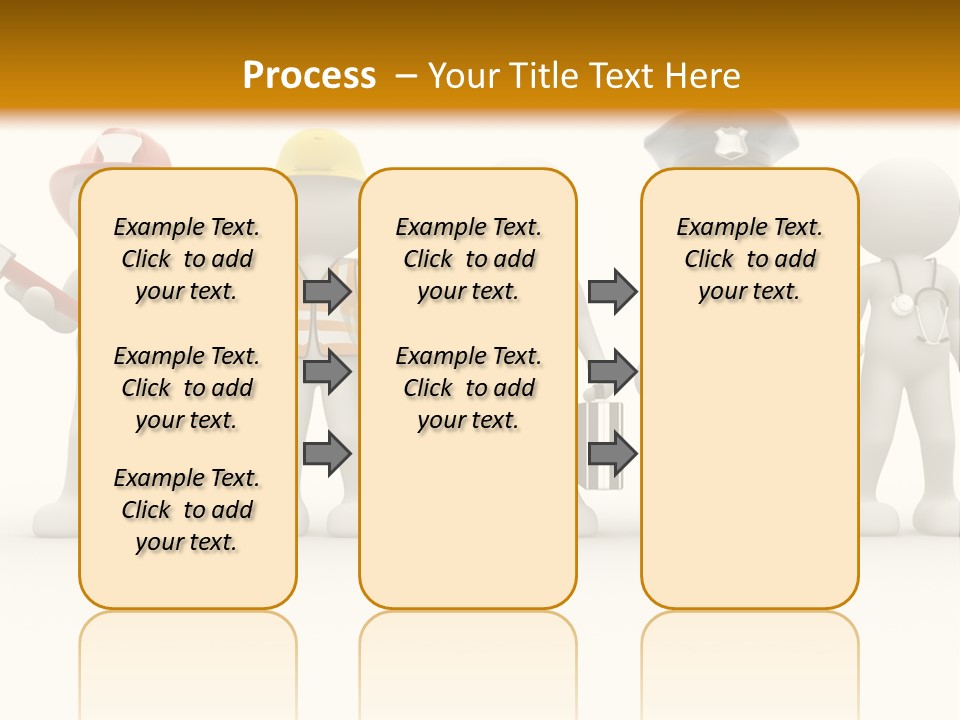 Process – Your Title Text Here

Example Text. Click to add your text.

Example Text. Click to add your text.

Example Text. Click to add your text.

Example Text. Click to add your text.

Example Text. Click to add your text.

Example Text. Click to add your text.